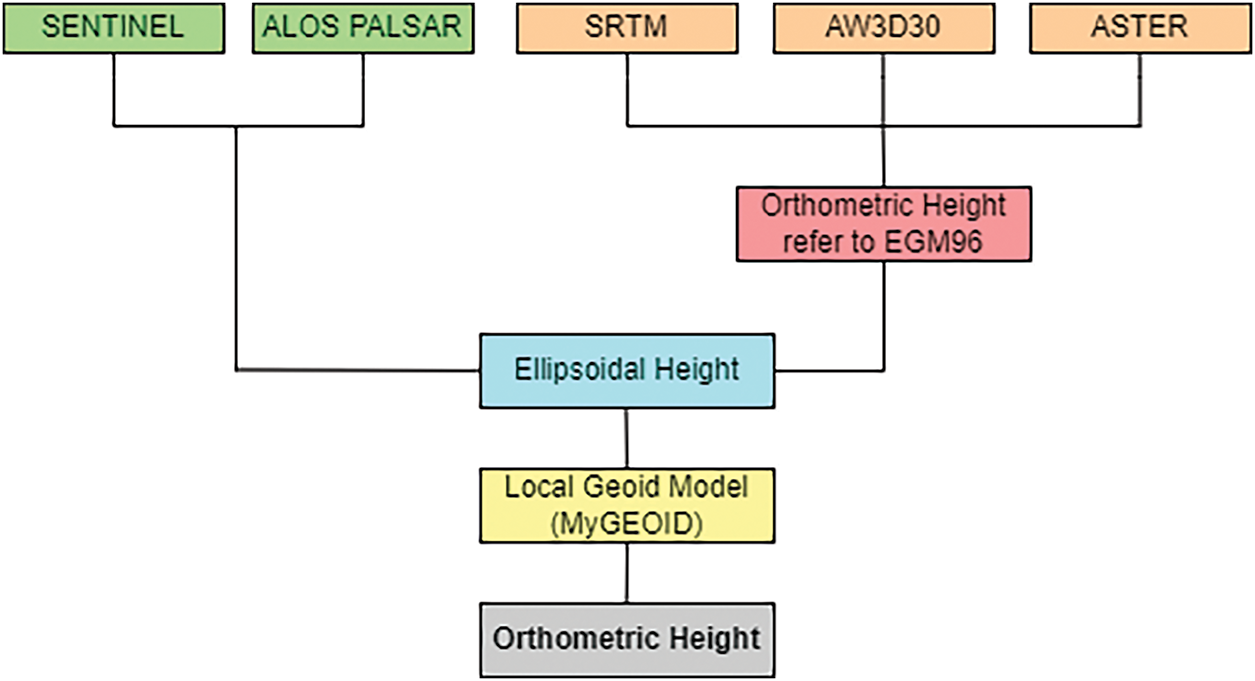 SENTINEL

ALOS PALSAR

SRTM

AW3D30

ASTER

Orthometric Height refer to EGM96

Ellipsoidal Height

Local Geoid Model (MyGEOID)

Orthometric Height